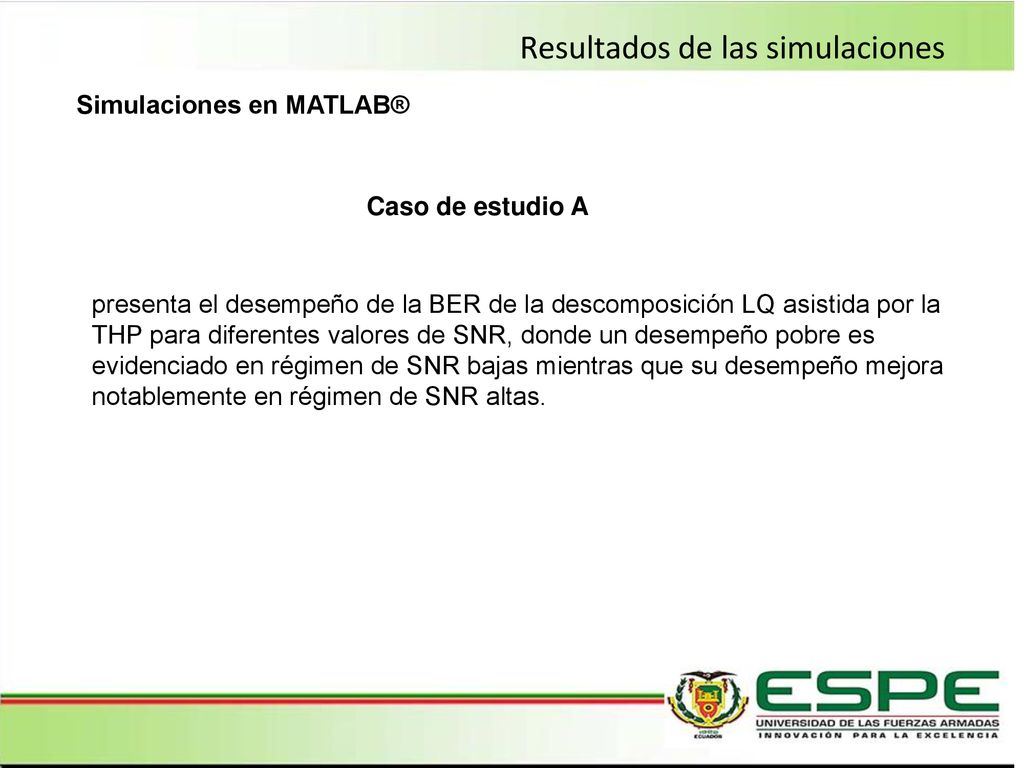 Resultados de las simulaciones

Simulaciones en MATLAB®

Caso de estudio A

presenta el desempeño de la BER de la descomposición LQ asistida por la THP para diferentes valores de SNR, donde un desempeño pobre es evidenciado en régimen de SNR bajas mientras que su desempeño mejora notablemente en régimen de SNR altas.

ECUADOR

ESPE
UNIVERSIDAD DE LAS FUERZAS ARMADAS
INNOVACIÓN PARA LA EXCELENCIA